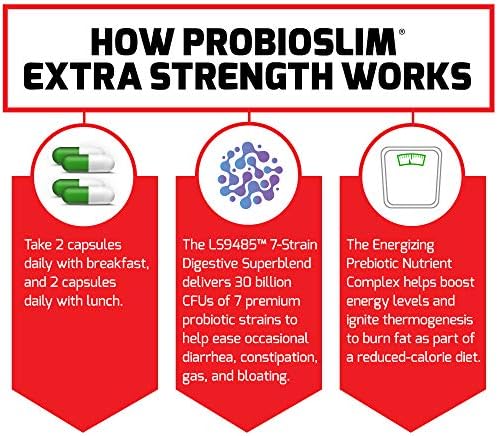 HOW PROBIOSLIM® EXTRA STRENGTH WORKS

Take 2 capsules daily with breakfast, and 2 capsules daily with lunch.

The LS9485™ 7-Strain Digestive Superblend delivers 30 billion CFUs of 7 premium probiotic strains to help ease occasional diarrhea, constipation, gas, and bloating.

The Energizing Prebiotic Nutrient Complex helps boost energy levels and ignite thermogenesis to burn fat as part of a reduced-calorie diet.